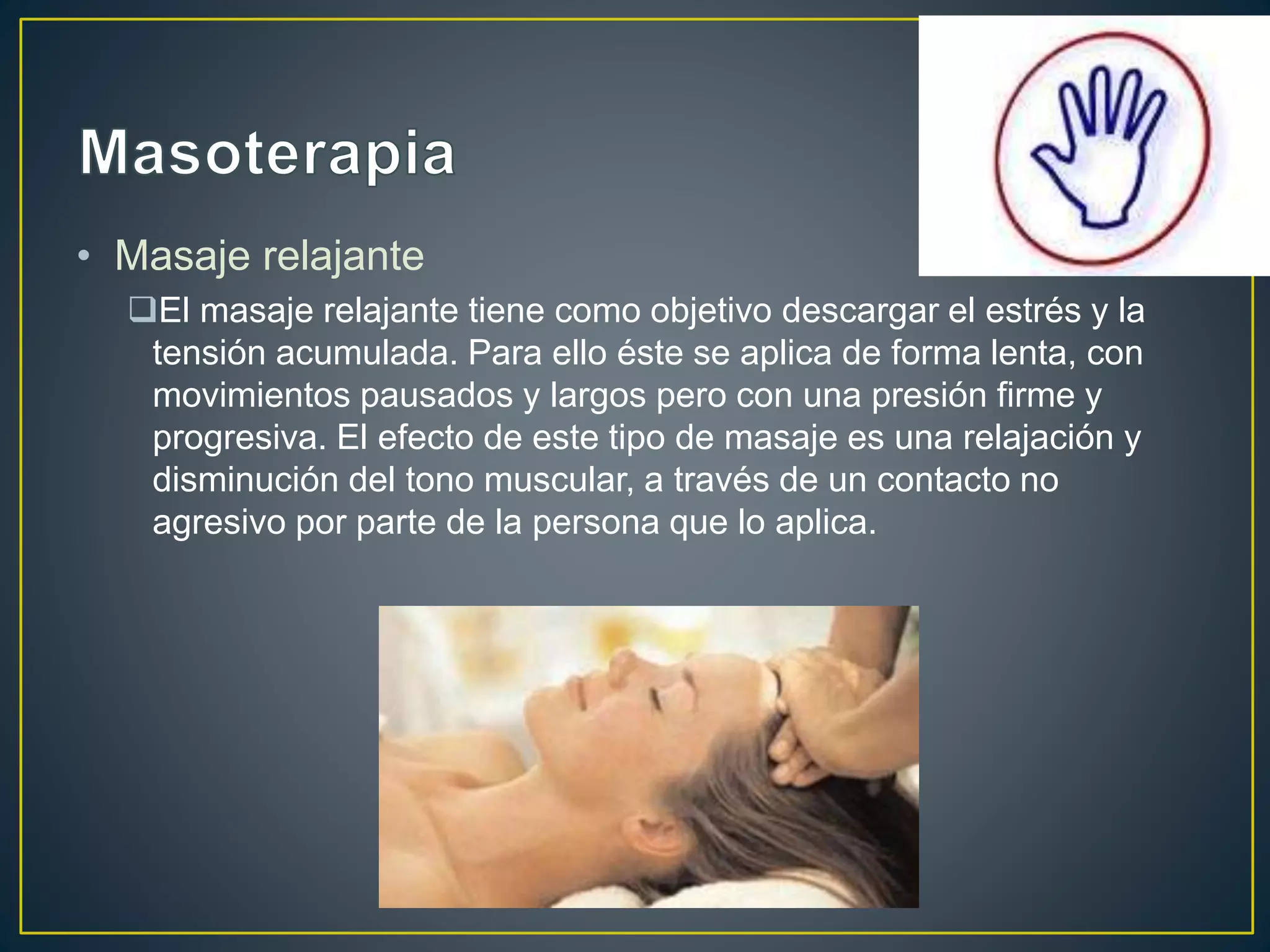 Masoterapia

• Masaje relajante

❑El masaje relajante tiene como objetivo descargar el estrés y la tensión acumulada. Para ello éste se aplica de forma lenta, con movimientos pausados y largos pero con una presión firme y progresiva. El efecto de este tipo de masaje es una relajación y disminución del tono muscular, a través de un contacto no agresivo por parte de la persona que lo aplica.